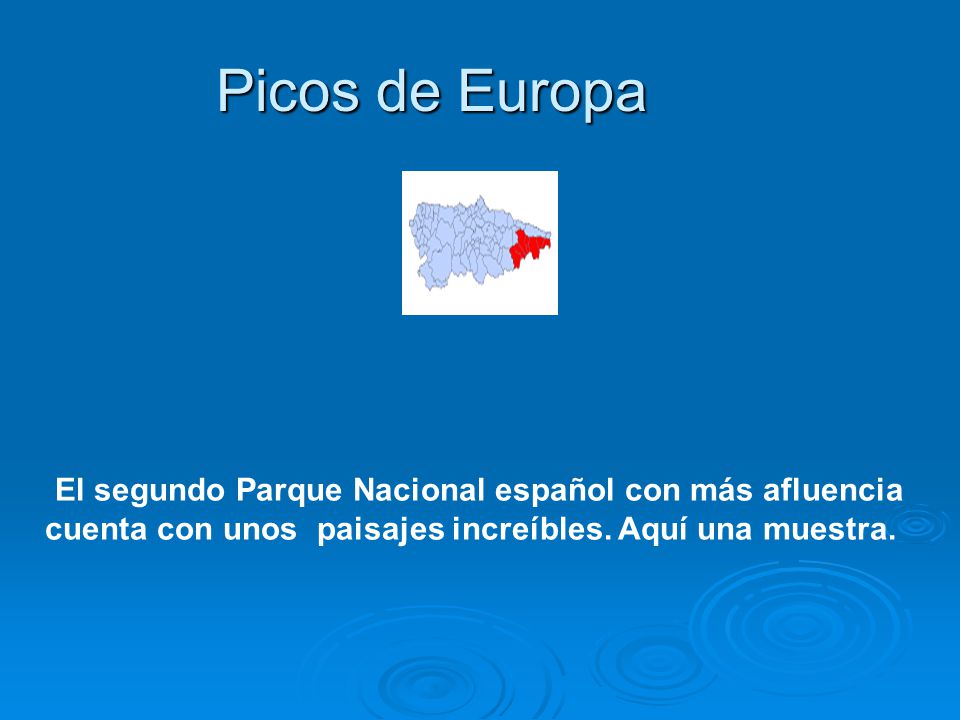 Picos de Europa

El segundo Parque Nacional español con más afluencia cuenta con unos paisajes increíbles. Aquí una muestra.